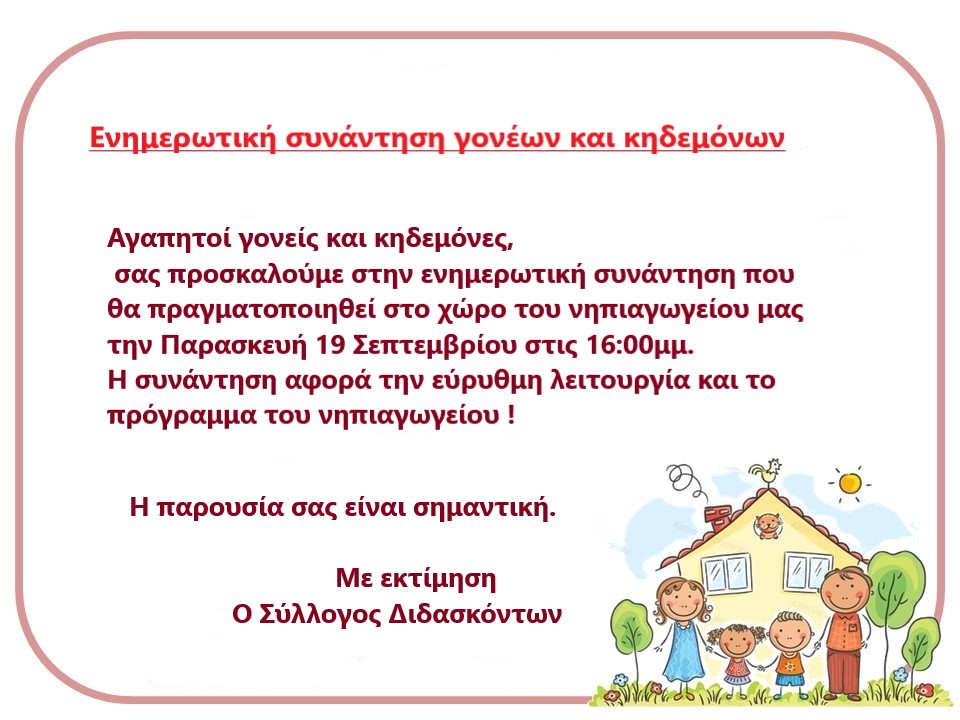 Ενημερωτική συνάντηση γονέων και κηδεμόνων

Αγαπητοί γονείς και κηδεμόνες,
σας προσκαλούμε στην ενημερωτική συνάντηση που θα πραγματοποιηθεί στο χώρο του νηπιαγωγείου μας την Παρασκευή 19 Σεπτεμβρίου στις 16:00μμ.
Η συνάντηση αφορά την εύρυθμη λειτουργία και το πρόγραμμα του νηπιαγωγείου !

Η παρουσία σας είναι σημαντική.

Με εκτίμηση
Ο Σύλλογος Διδασκόντων